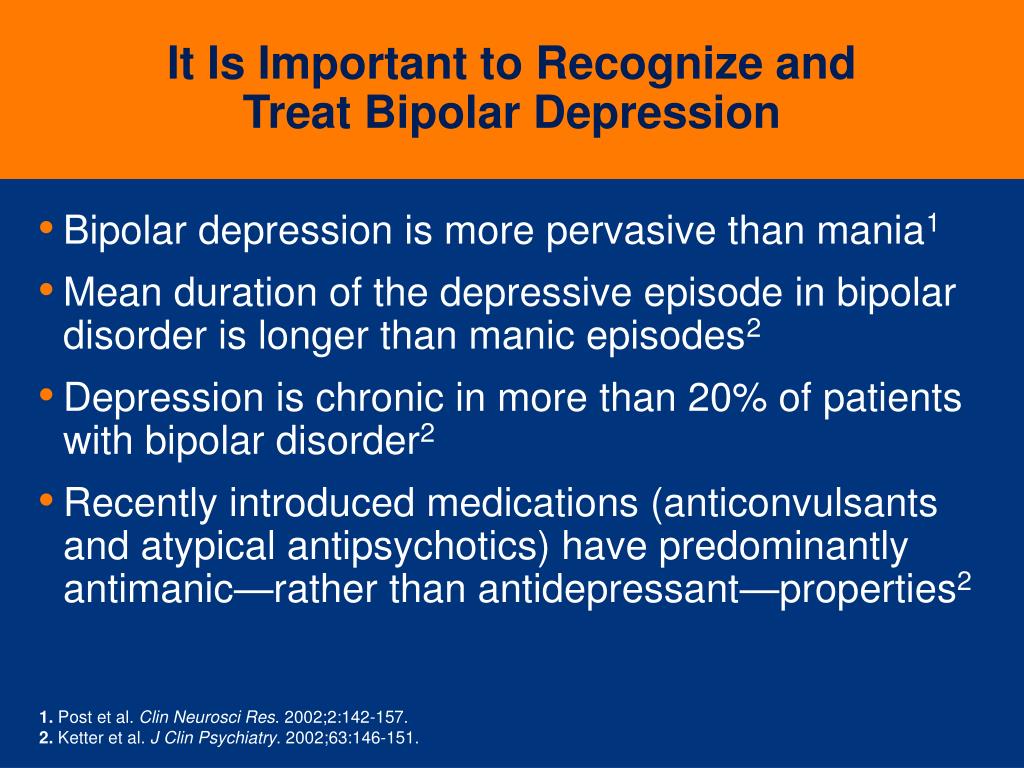 It Is Important to Recognize and Treat Bipolar Depression

• Bipolar depression is more pervasive than mania$^1$

• Mean duration of the depressive episode in bipolar disorder is longer than manic episodes$^2$

• Depression is chronic in more than 20% of patients with bipolar disorder$^2$

• Recently introduced medications (anticonvulsants and atypical antipsychotics) have predominantly antimanic—rather than antidepressant—properties$^2$

1. Post et al. Clin Neurosci Res. 2002;2:142-157.
2. Ketter et al. J Clin Psychiatry. 2002;63:146-151.